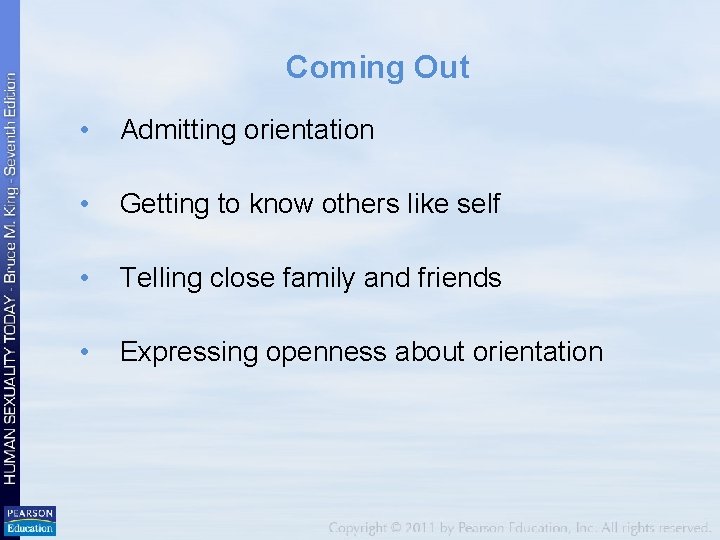 HUMAN SEXUALITY TODAY - Bruce M. King - Seventh Edition

Coming Out

• Admitting orientation

• Getting to know others like self

• Telling close family and friends

• Expressing openness about orientation

PEARSON Education

Copyright © 2011 by Pearson Education, Inc. All rights reserved.